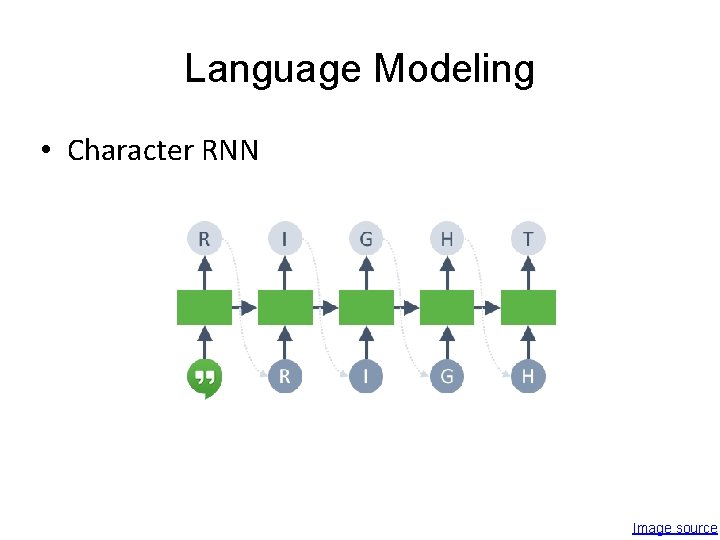 Language Modeling

• Character RNN

R I G H T

R I G H

Image source